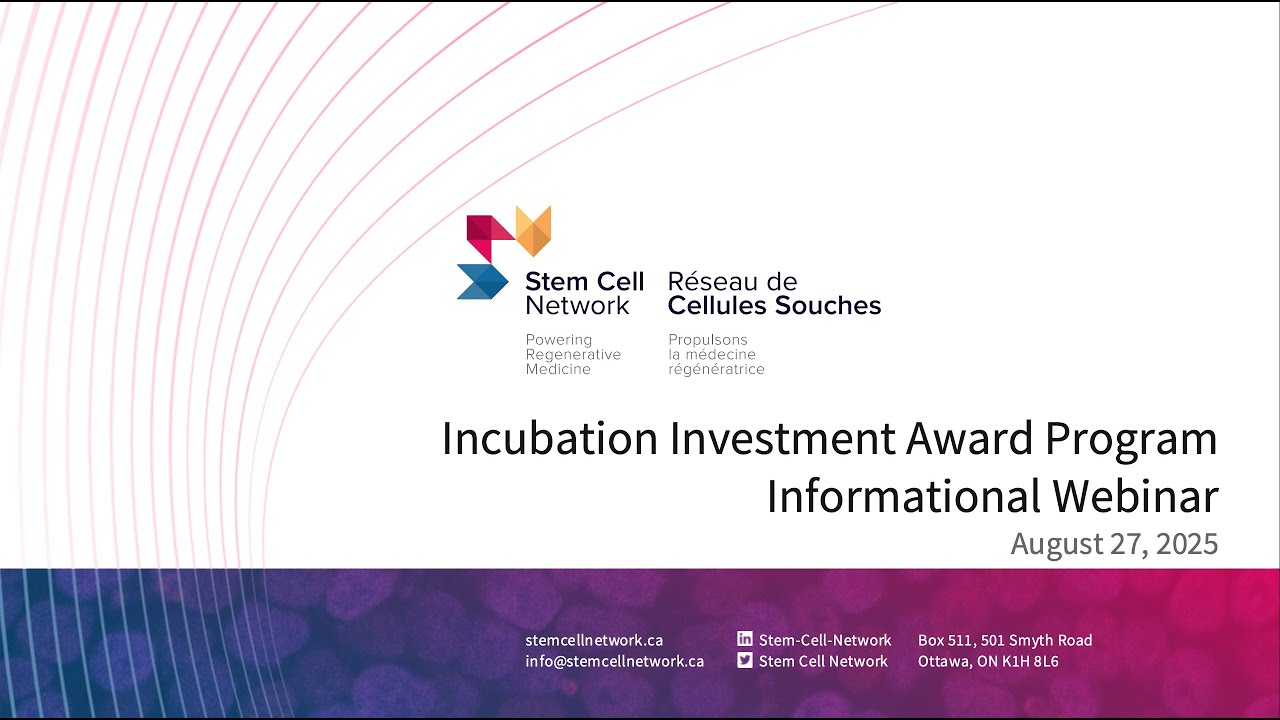 Stem Cell Network
Powering Regenerative Medicine

Réseau de Cellules Souches
Propulsons la médecine régénératrice

Incubation Investment Award Program
Informational Webinar
August 27, 2025

stemcellnetwork.ca
info@stemcellnetwork.ca

Stem-Cell-Network
Stem Cell Network

Box 511, 501 Smyth Road
Ottawa, ON K1H 8L6